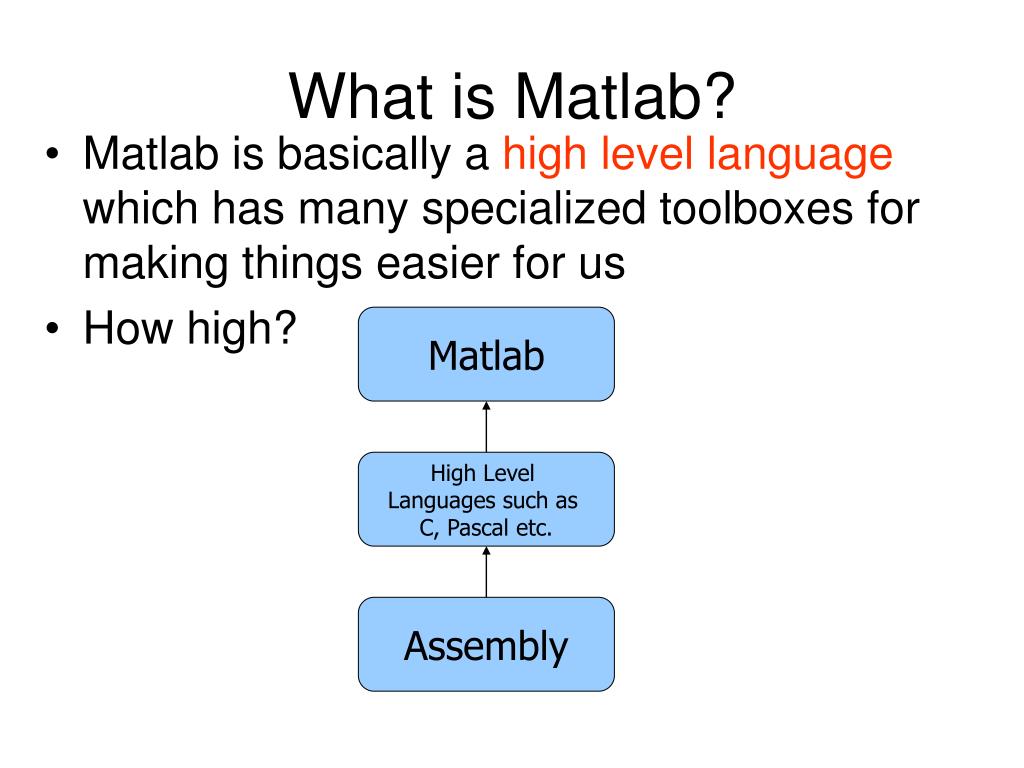 What is Matlab?

• Matlab is basically a high level language which has many specialized toolboxes for making things easier for us

• How high?

Matlab

High Level Languages such as C, Pascal etc.

Assembly